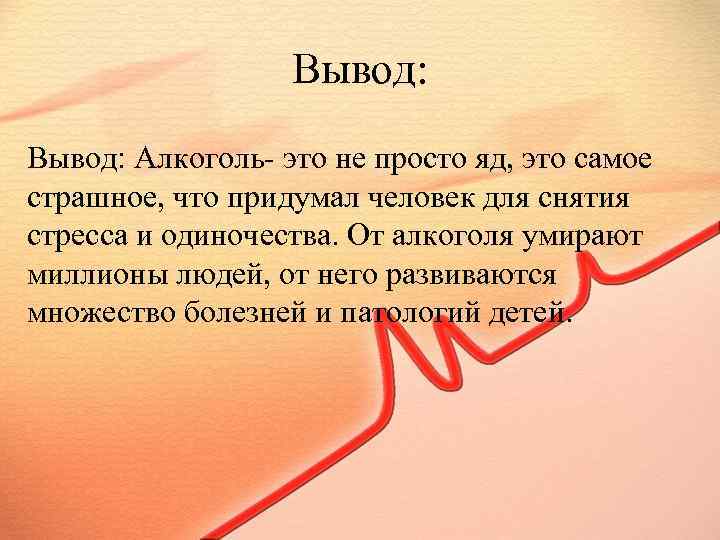 Вывод:

Вывод: Алкоголь- это не просто яд, это самое страшное, что придумал человек для снятия стресса и одиночества. От алкоголя умирают миллионы людей, от него развиваются множество болезней и патологий детей.